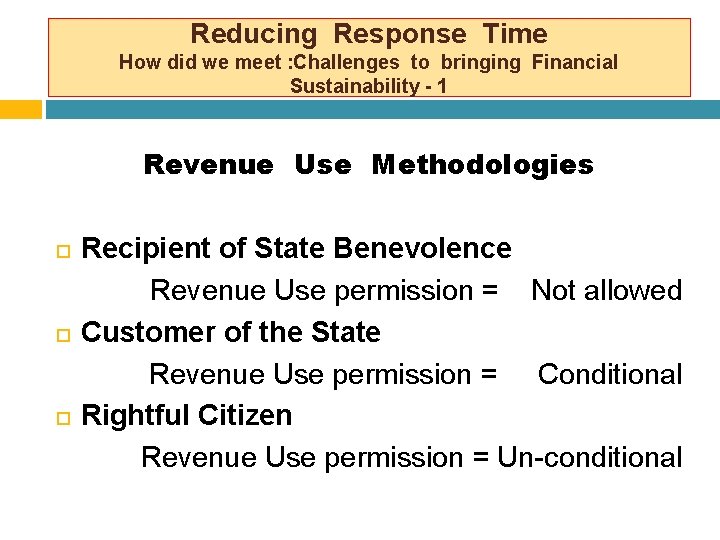 Reducing Response Time
How did we meet :Challenges to bringing Financial Sustainability - 1

Revenue Use Methodologies

Recipient of State Benevolence
Revenue Use permission = Not allowed

Customer of the State
Revenue Use permission = Conditional

Rightful Citizen
Revenue Use permission = Un-conditional